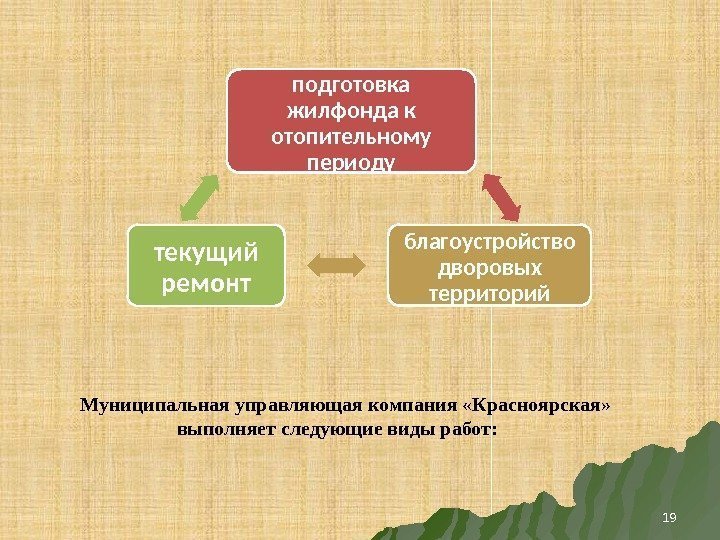 подготовка жилфонда к отопительному периоду

текущий ремонт

благоустройство дворовых территорий

Муниципальная управляющая компания «Красноярская» выполняет следующие виды работ:

19